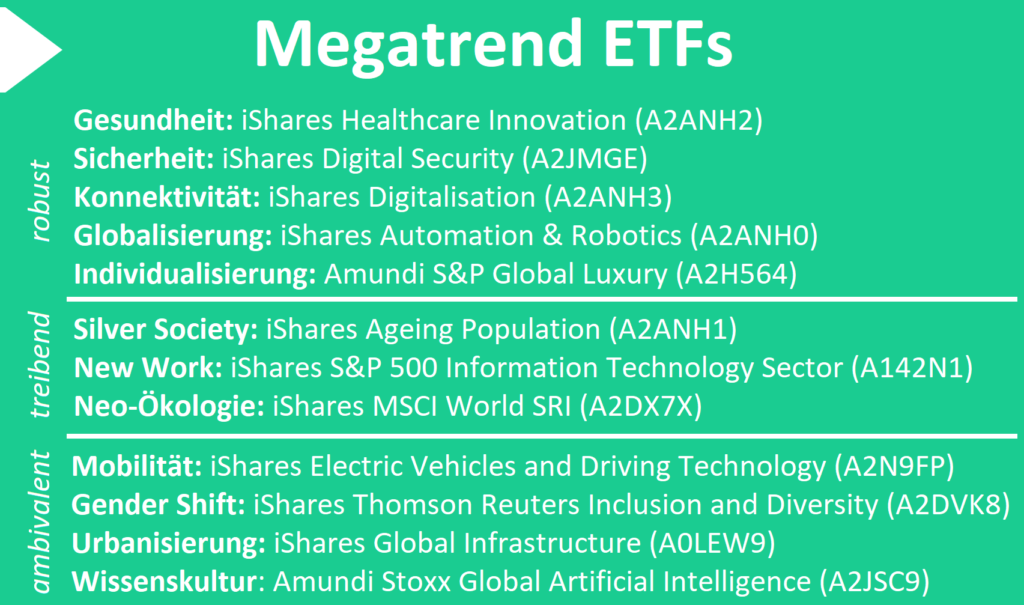 Megatrend ETFs

robust

Gesundheit: iShares Healthcare Innovation (A2ANH2)
Sicherheit: iShares Digital Security (A2JMGE)
Konnektivität: iShares Digitalisation (A2ANH3)
Globalisierung: iShares Automation & Robotics (A2ANH0)
Individualisierung: Amundi S&P Global Luxury (A2H564)

treibend

Silver Society: iShares Ageing Population (A2ANH1)
New Work: iShares S&P 500 Information Technology Sector (A142N1)
Neo-Ökologie: iShares MSCI World SRI (A2DX7X)

ambivalent

Mobilität: iShares Electric Vehicles and Driving Technology (A2N9FP)
Gender Shift: iShares Thomson Reuters Inclusion and Diversity (A2DVK8)
Urbanisierung: iShares Global Infrastructure (A0LEW9)
Wissenskultur: Amundi Stoxx Global Artificial Intelligence (A2JSC9)